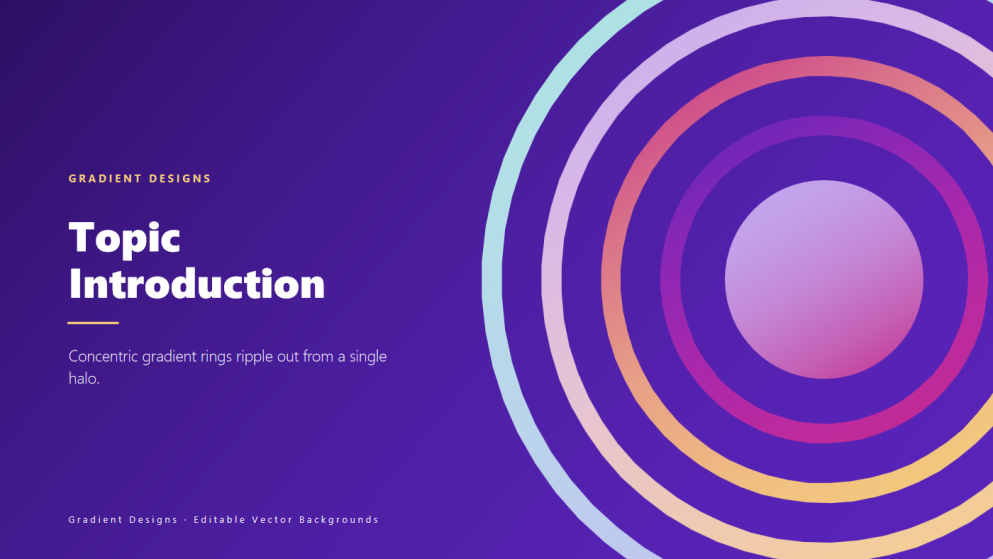 GRADIENT DESIGNS

Topic Introduction

Concentric gradient rings ripple out from a single halo.

Gradient Designs · Editable Vector Backgrounds